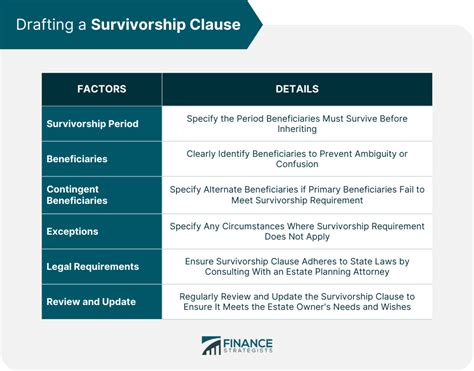 Drafting a Survivorship Clause

| FACTORS | DETAILS |
|---|---|
| Survivorship Period | Specify the Period Beneficiaries Must Survive Before Inheriting |
| Beneficiaries | Clearly Identify Beneficiaries to Prevent Ambiguity or Confusion |
| Contingent Beneficiaries | Specify Alternate Beneficiaries if Primary Beneficiaries Fail to Meet Survivorship Requirement |
| Exceptions | Specify Any Circumstances Where Survivorship Requirement Does Not Apply |
| Legal Requirements | Ensure Survivorship Clause Adheres to State Laws by Consulting With an Estate Planning Attorney |
| Review and Update | Regularly Review and Update the Survivorship Clause to Ensure It Meets the Estate Owner's Needs and Wishes |

FINANCE STRATEGISTS